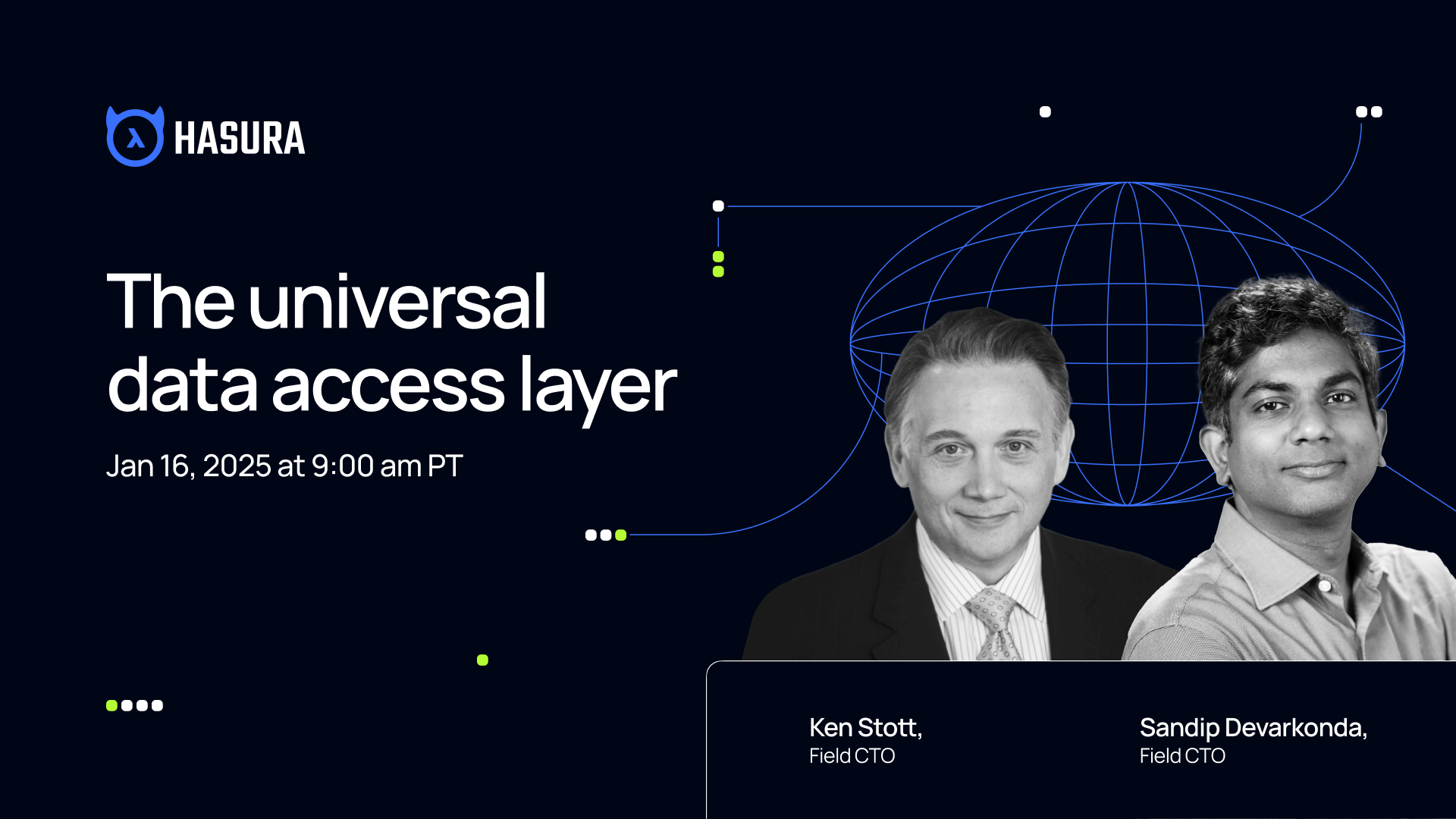 HASURA

The universal data access layer

Jan 16, 2025 at 9:00 am PT

Ken Stott,
Field CTO

Sandip Devarkonda,
Field CTO